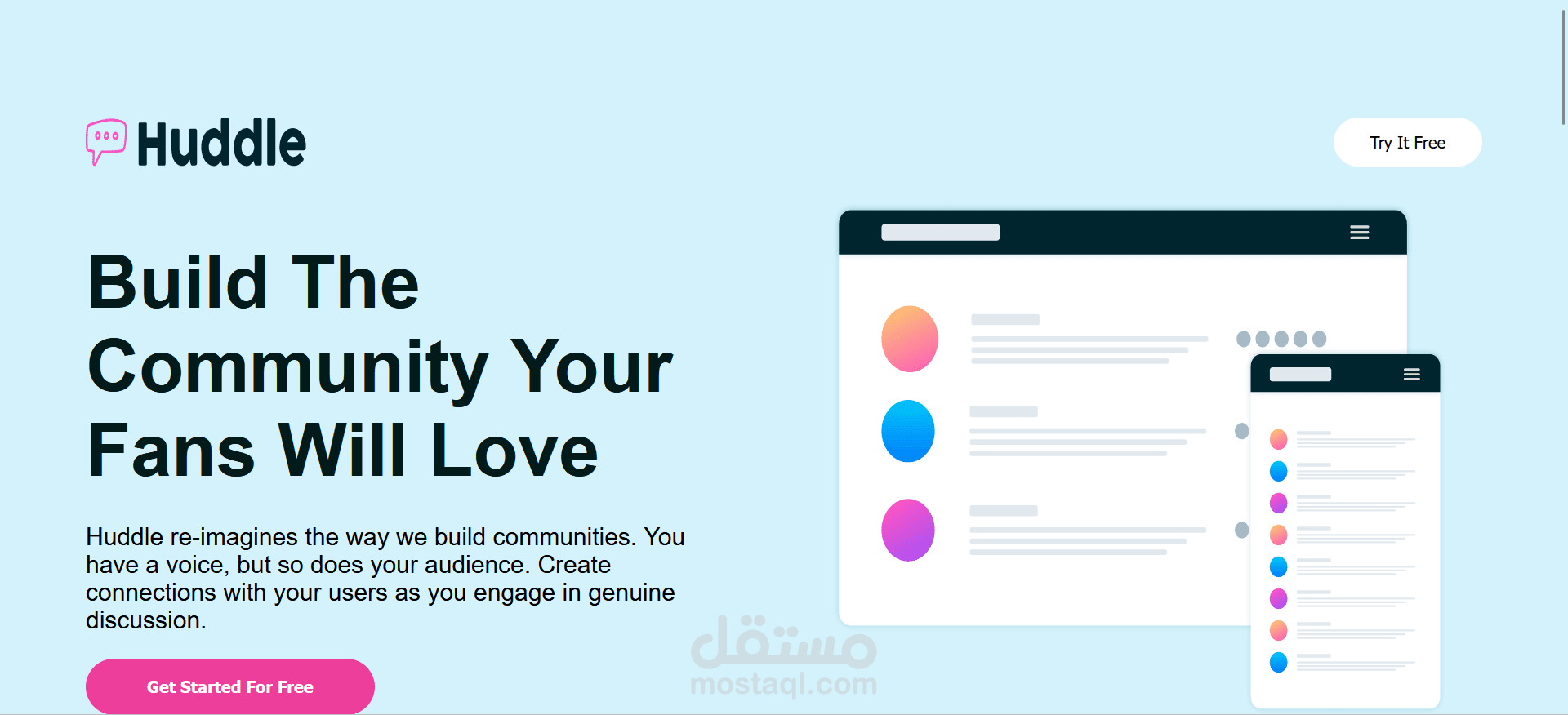 Huddle

Try It Free

Build The Community Your Fans Will Love

Huddle re-imagines the way we build communities. You have a voice, but so does your audience. Create connections with your users as you engage in genuine discussion.

Get Started For Free

مستقل
mostaql.com